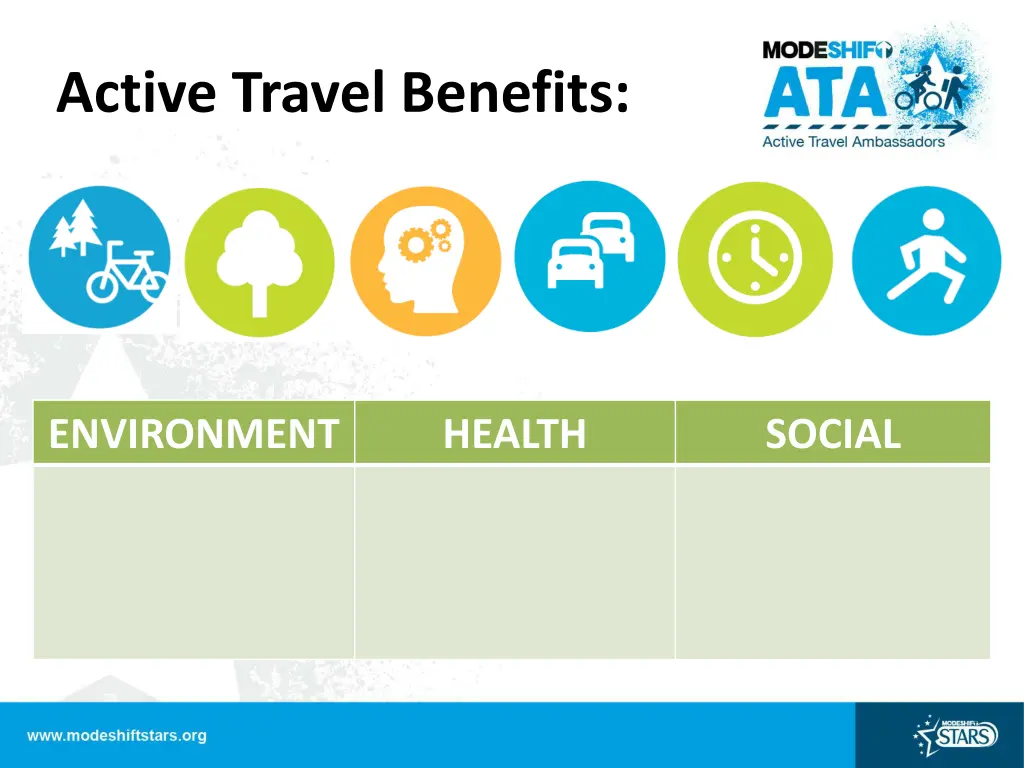 Active Travel Benefits:

MODESHIFT
ATA
Active Travel Ambassadors

| ENVIRONMENT | HEALTH | SOCIAL |
|---|---|---|
| | | |

www.modeshiftstars.org

MODESHIFT STARS